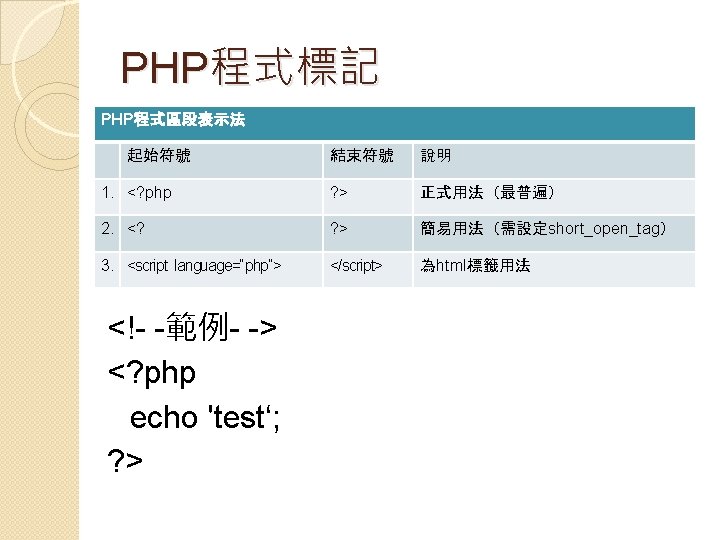 PHP程式標記

PHP程式區段表示法

| | 起始符號 | 結束符號 | 說明 |
|---|---|---|---|
| 1. | <?php | ?> | 正式用法（最普遍） |
| 2. | <? | ?> | 簡易用法（需設定short_open_tag） |
| 3. | <script language="php"> | </script> | 為html標籤用法 |

<!- -範例- ->
<?php
echo 'test‘;
?>